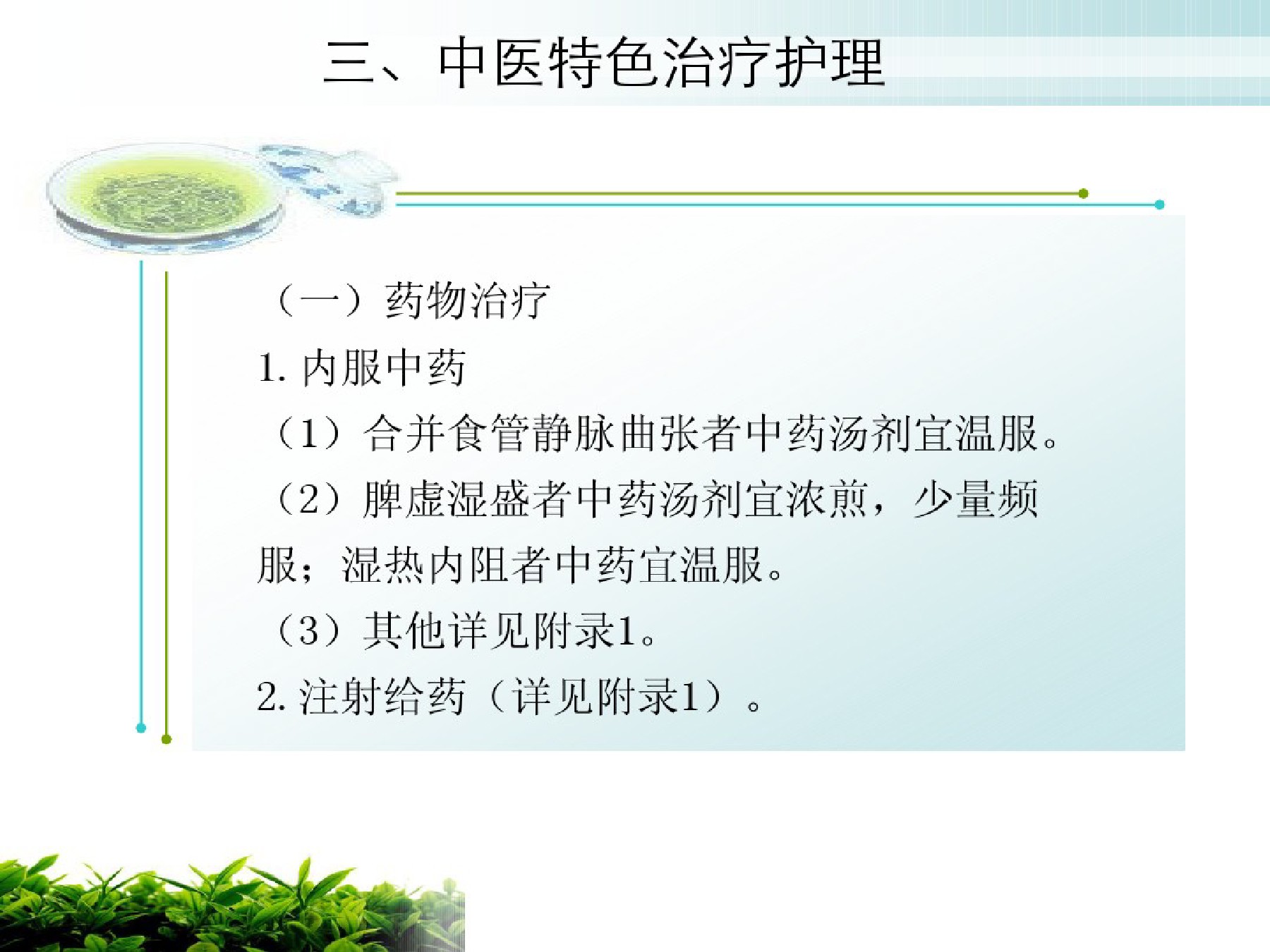 三、中医特色治疗护理

（一）药物治疗

1. 内服中药

（1）合并食管静脉曲张者中药汤剂宜温服。

（2）脾虚湿盛者中药汤剂宜浓煎，少量频服；湿热内阻者中药宜温服。

（3）其他详见附录1。

2. 注射给药（详见附录1）。